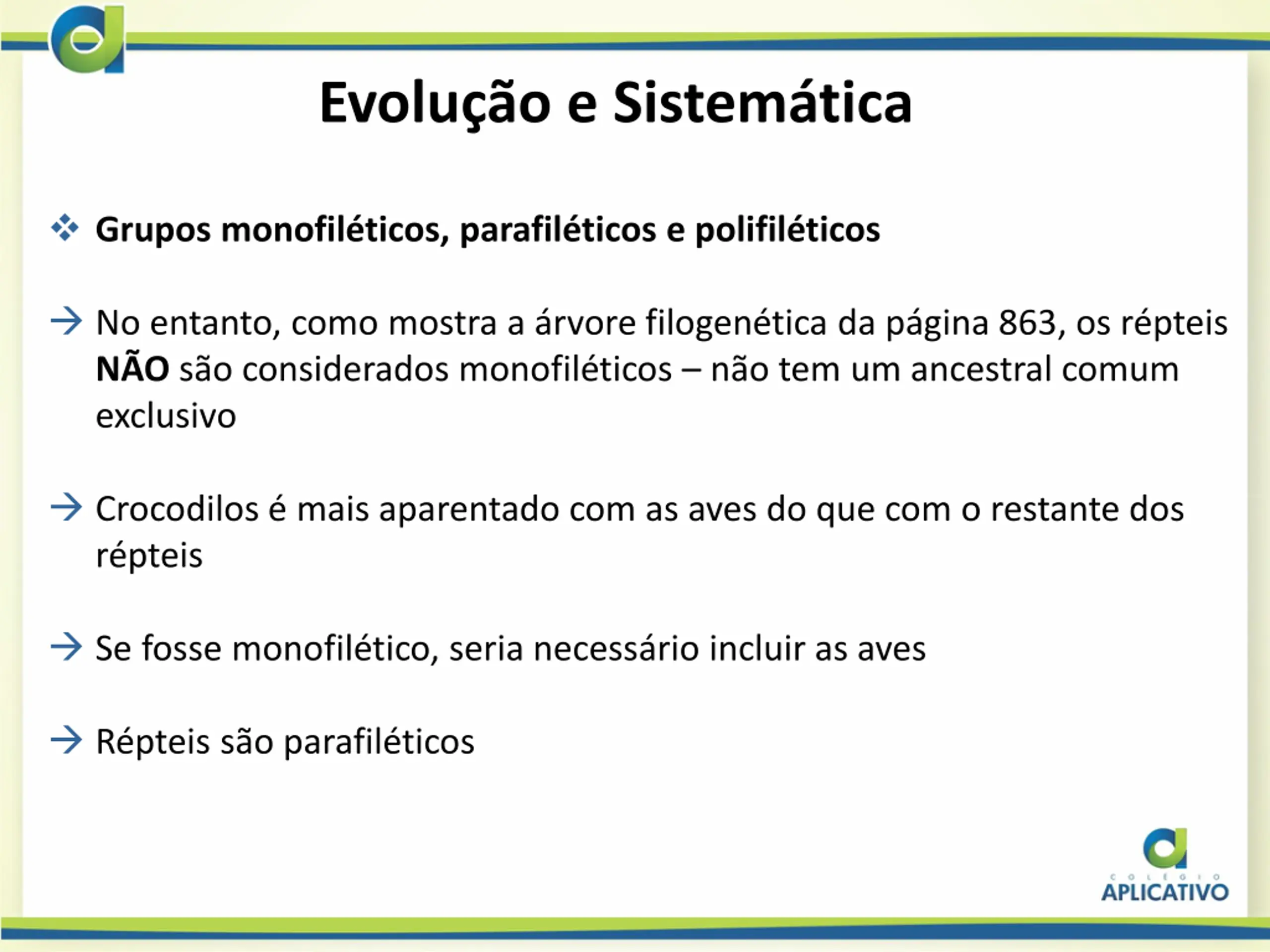 Evolução e Sistemática

❖ Grupos monofiléticos, parafiléticos e polifiléticos

→ No entanto, como mostra a árvore filogenética da página 863, os répteis NÃO são considerados monofiléticos – não tem um ancestral comum exclusivo

→ Crocodilos é mais aparentado com as aves do que com o restante dos répteis

→ Se fosse monofilético, seria necessário incluir as aves

→ Répteis são parafiléticos

COLÉGIO
APLICATIVO